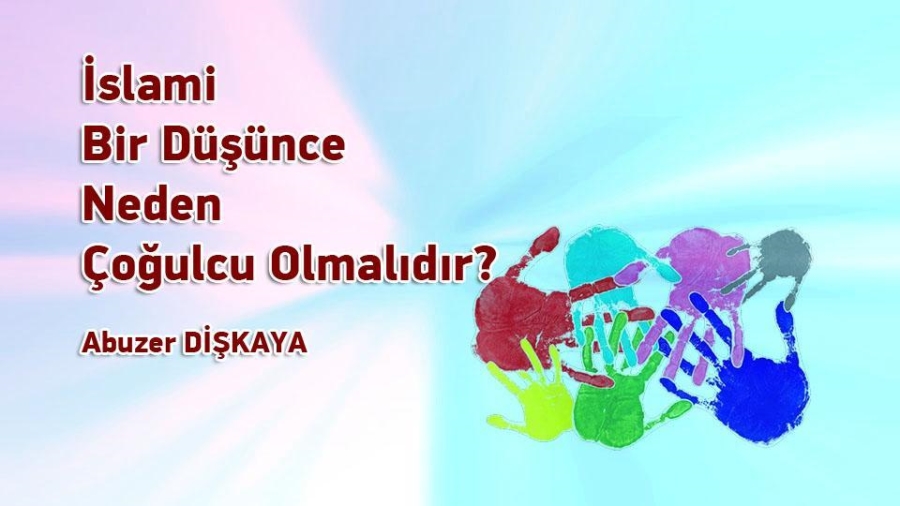 İslami
Bir Düşünce
Neden
Çoğulcu Olmalıdır?

Abuzer DİŞKAYA